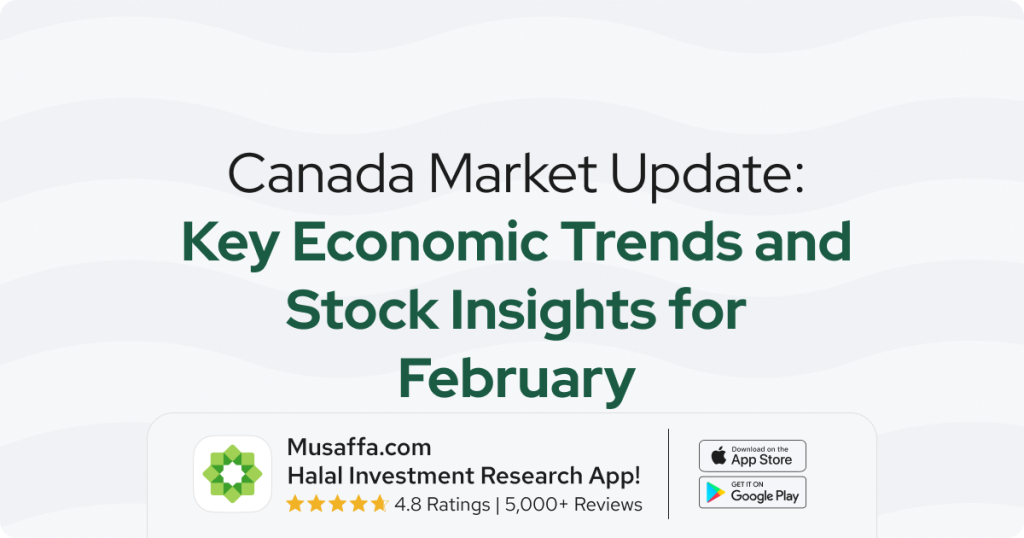 Canada Market Update:
Key Economic Trends and Stock Insights for February

Musaffa.com
Halal Investment Research App!
4.8 Ratings | 5,000+ Reviews

Download on the
App Store

GET IT ON
Google Play